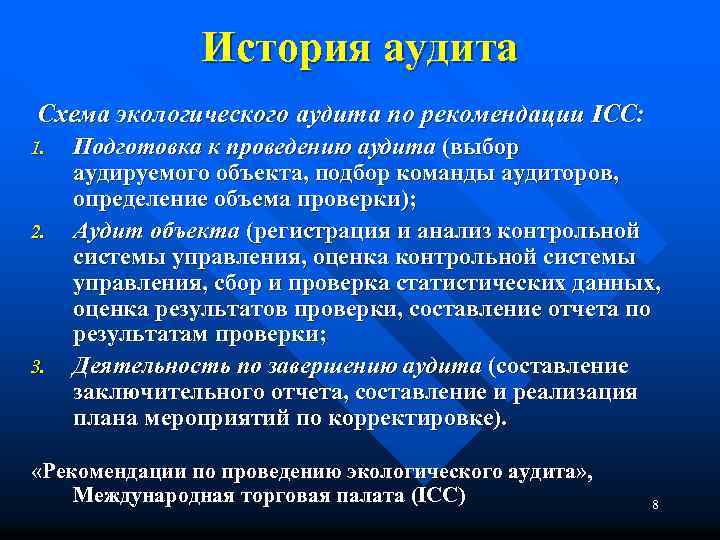 История аудита

Схема экологического аудита по рекомендации ICC:

1. Подготовка к проведению аудита (выбор аудируемого объекта, подбор команды аудиторов, определение объема проверки);
2. Аудит объекта (регистрация и анализ контрольной системы управления, оценка контрольной системы управления, сбор и проверка статистических данных, оценка результатов проверки, составление отчета по результатам проверки;
3. Деятельность по завершению аудита (составление заключительного отчета, составление и реализация плана мероприятий по корректировке).

«Рекомендации по проведению экологического аудита», Международная торговая палата (ICC)

8